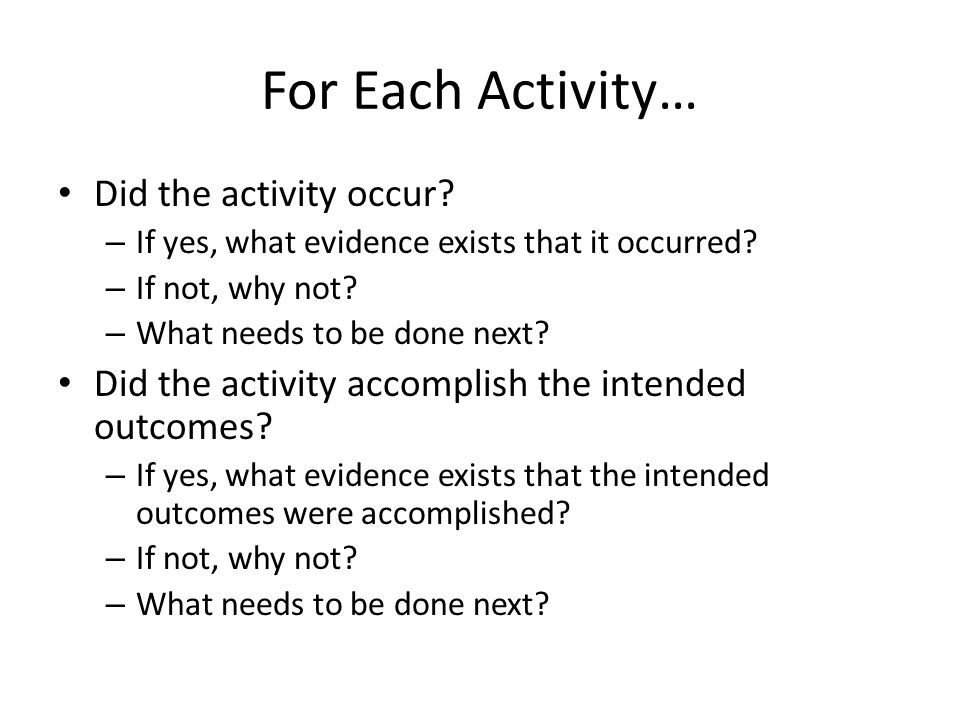 For Each Activity…

• Did the activity occur?
– If yes, what evidence exists that it occurred?
– If not, why not?
– What needs to be done next?

• Did the activity accomplish the intended outcomes?
– If yes, what evidence exists that the intended outcomes were accomplished?
– If not, why not?
– What needs to be done next?